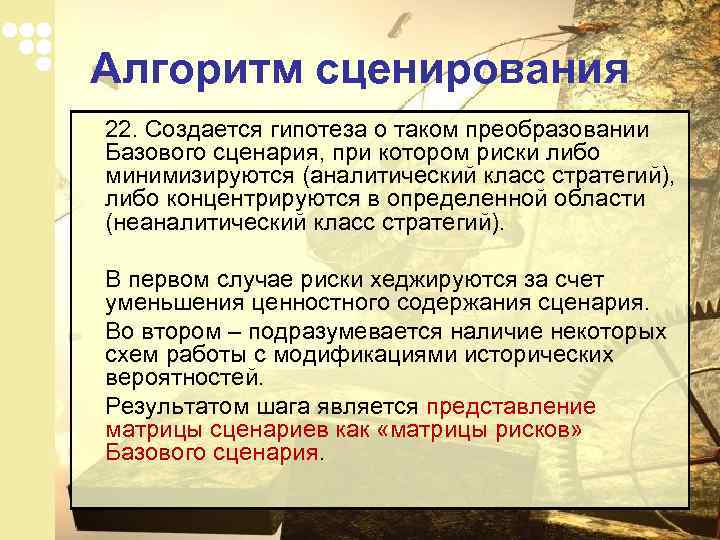 Алгоритм сценирования

22. Создается гипотеза о таком преобразовании Базового сценария, при котором риски либо минимизируются (аналитический класс стратегий), либо концентрируются в определенной области (неаналитический класс стратегий).

В первом случае риски хеджируются за счет уменьшения ценностного содержания сценария.

Во втором – подразумевается наличие некоторых схем работы с модификациями исторических вероятностей.

Результатом шага является представление матрицы сценариев как «матрицы рисков» Базового сценария.